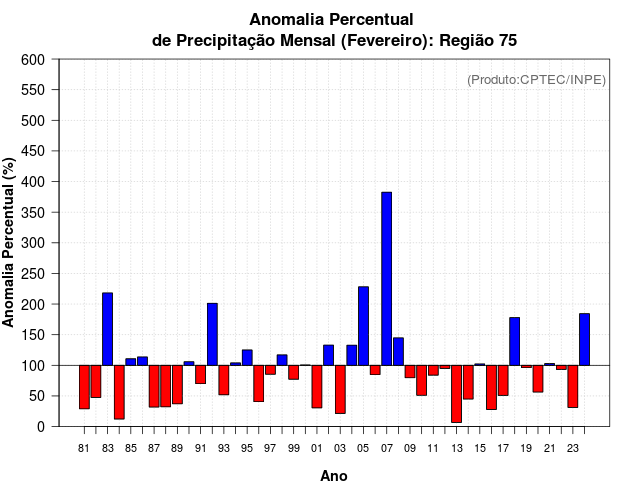 Anomalia Percentual
de Precipitação Mensal (Fevereiro): Região 75

(Produto:CPTEC/INPE)

Anomalia Percentual (%)

600
550
500
450
400
350
300
250
200
150
100
50
0

81 83 85 87 89 91 93 95 97 99 01 03 05 07 09 11 13 15 17 19 21 23

Ano